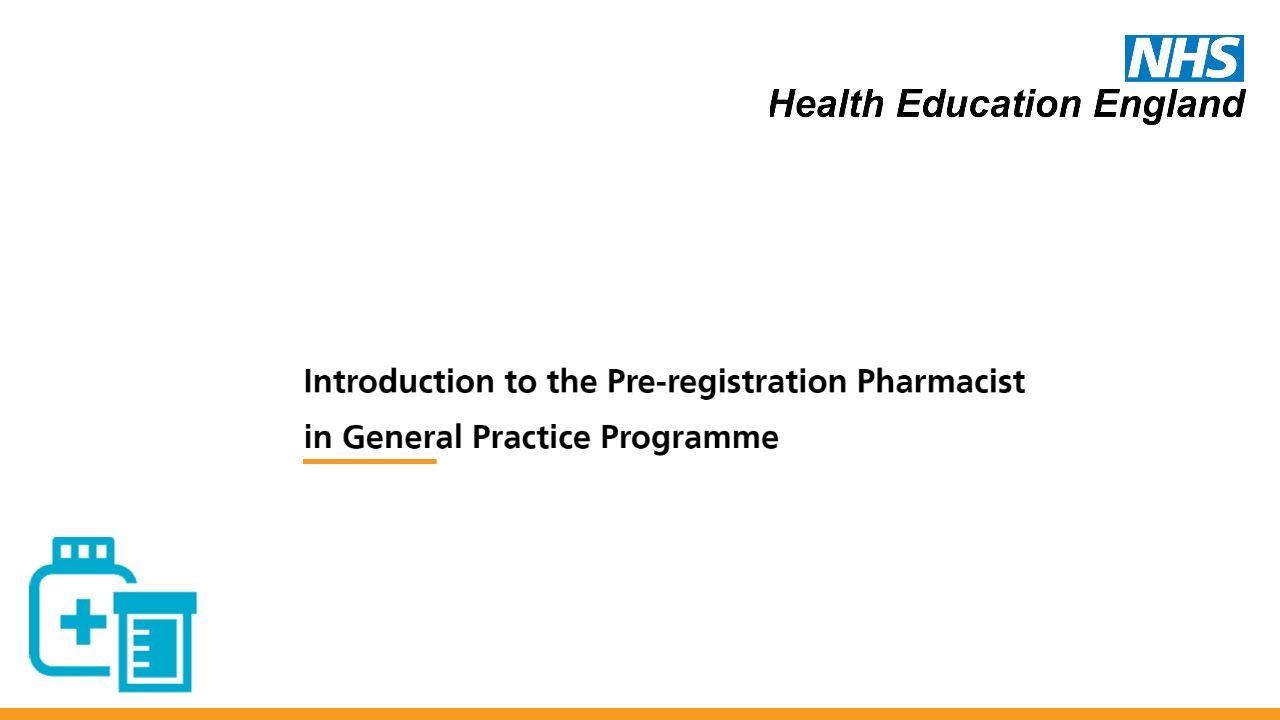 NHS
Health Education England

Introduction to the Pre-registration Pharmacist in General Practice Programme